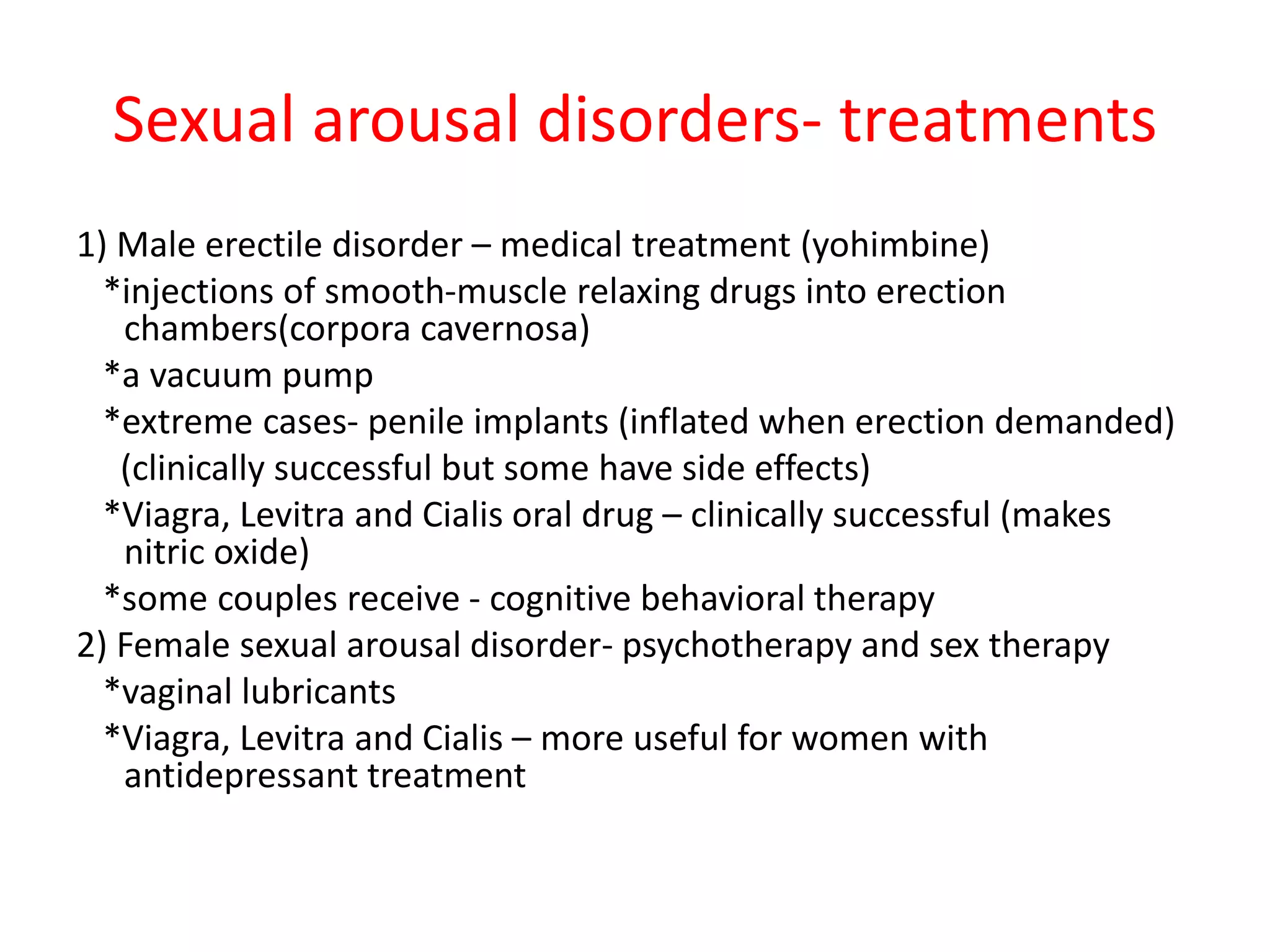 Sexual arousal disorders- treatments

1) Male erectile disorder – medical treatment (yohimbine)

*injections of smooth-muscle relaxing drugs into erection chambers(corpora cavernosa)

*a vacuum pump

*extreme cases- penile implants (inflated when erection demanded)

(clinically successful but some have side effects)

*Viagra, Levitra and Cialis oral drug – clinically successful (makes nitric oxide)

*some couples receive - cognitive behavioral therapy

2) Female sexual arousal disorder- psychotherapy and sex therapy

*vaginal lubricants

*Viagra, Levitra and Cialis – more useful for women with antidepressant treatment